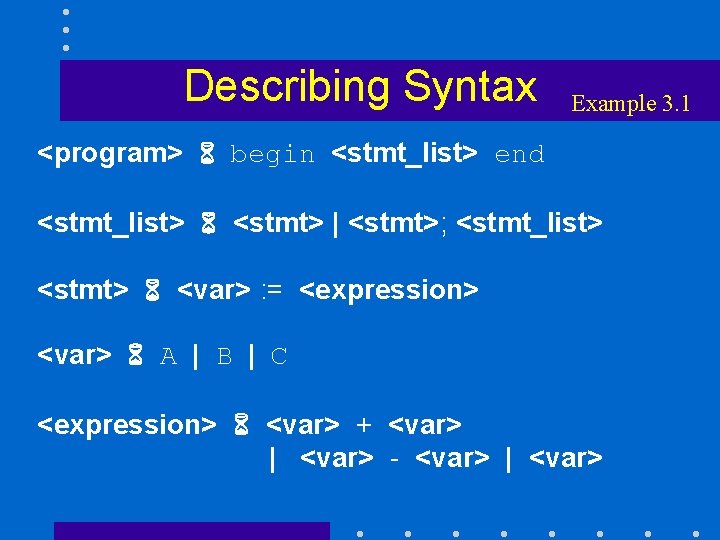 Describing Syntax

Example 3.1

<program> ⌛ begin <stmt_list> end

<stmt_list> ⌛ <stmt> | <stmt>; <stmt_list>

<stmt> ⌛ <var> := <expression>

<var> ⌛ A | B | C

<expression> ⌛ <var> + <var>
| <var> - <var> | <var>